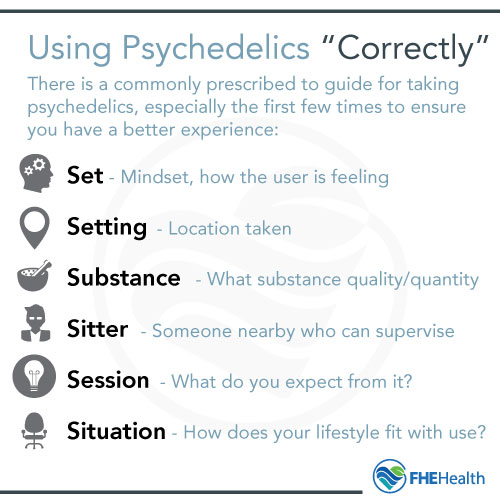 Using Psychedelics "Correctly"

There is a commonly prescribed to guide for taking psychedelics, especially the first few times to ensure you have a better experience:

Set - Mindset, how the user is feeling

Setting - Location taken

Substance - What substance quality/quantity

Sitter - Someone nearby who can supervise

Session - What do you expect from it?

Situation - How does your lifestyle fit with use?

FHEHealth